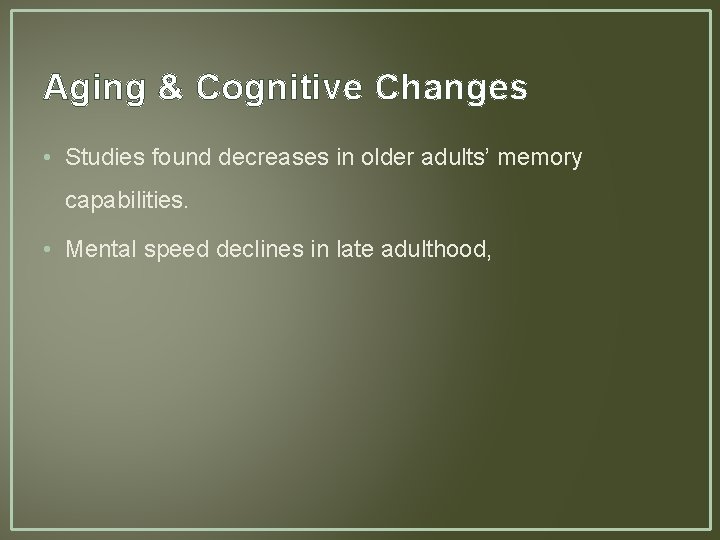 Aging & Cognitive Changes

• Studies found decreases in older adults' memory capabilities.

• Mental speed declines in late adulthood,